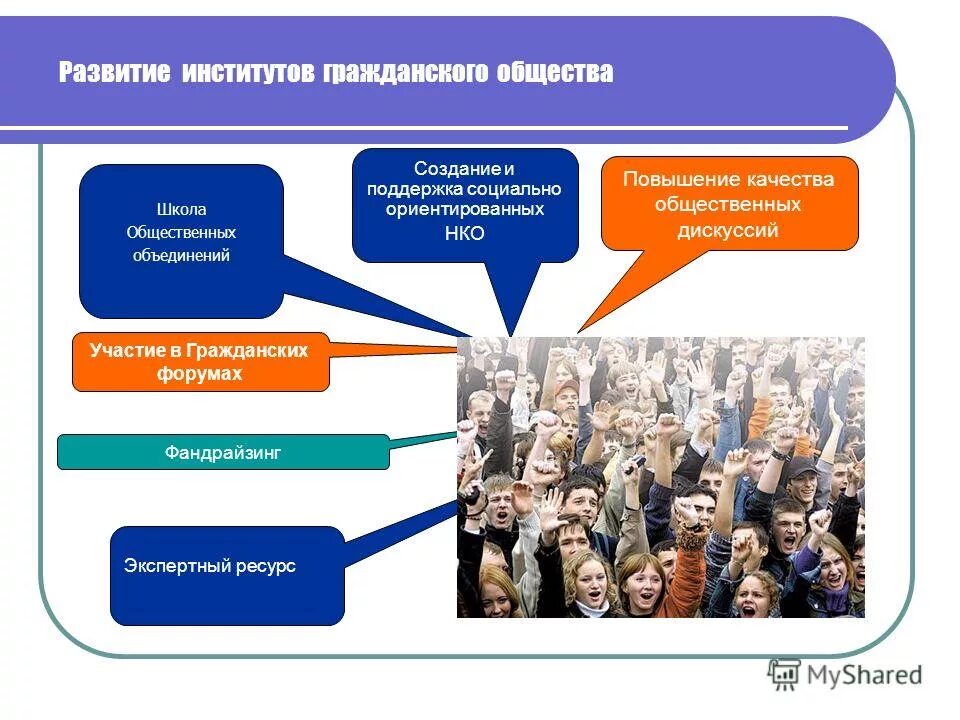 Развитие институтов гражданского общества

Школа
Общественных
объединений

Создание и поддержка социально ориентированных НКО

Повышение качества общественных дискуссий

Участие в Гражданских форумах

Фандрайзинг

Экспертный ресурс

MyShared